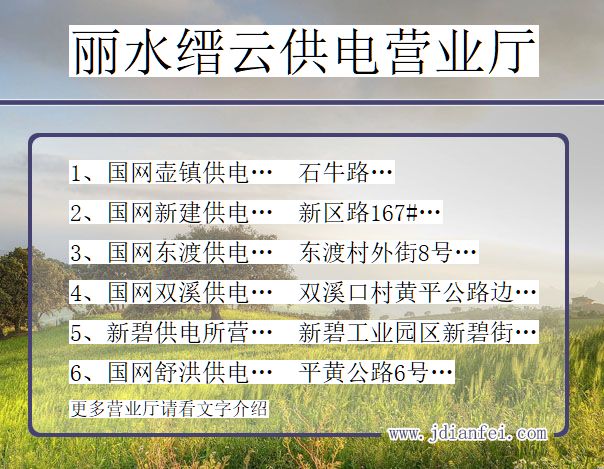 丽水缙云供电营业厅

1、国网壶镇供电…　石牛路…

2、国网新建供电…　新区路167#…

3、国网东渡供电…　东渡村外街8号…

4、国网双溪供电…　双溪口村黄平公路边…

5、新碧供电所营…　新碧工业园区新碧街…

6、国网舒洪供电…　平黄公路6号…

更多营业厅请看文字介绍

www.jdianfei.com